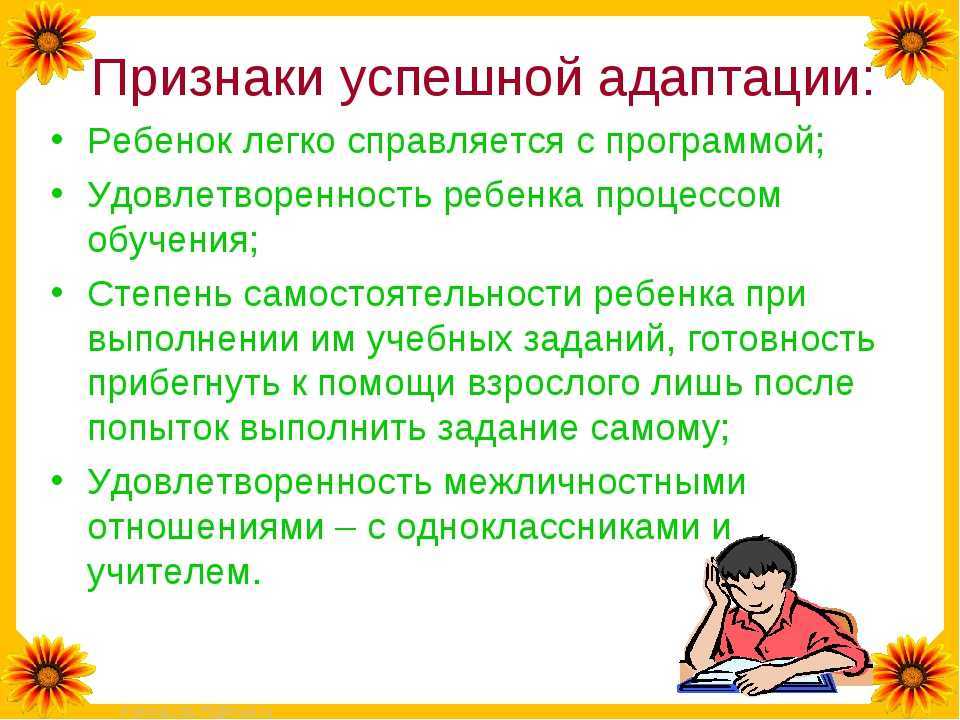 Признаки успешной адаптации:

• Ребенок легко справляется с программой;

• Удовлетворенность ребенка процессом обучения;

• Степень самостоятельности ребенка при выполнении им учебных заданий, готовность прибегнуть к помощи взрослого лишь после попыток выполнить задание самому;

• Удовлетворенность межличностными отношениями – с одноклассниками и учителем.